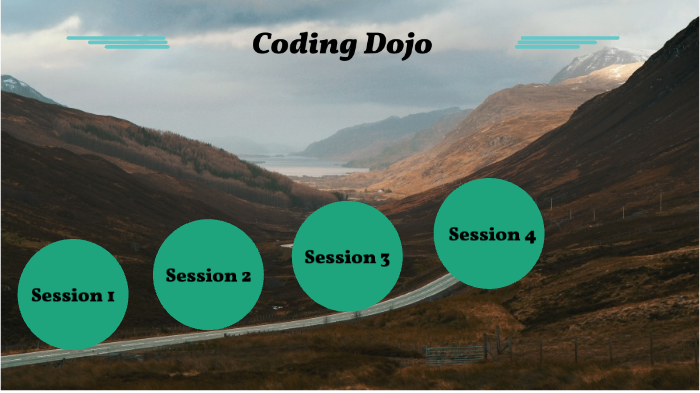 Coding Dojo

Session 1

Session 2

Session 3

Session 4